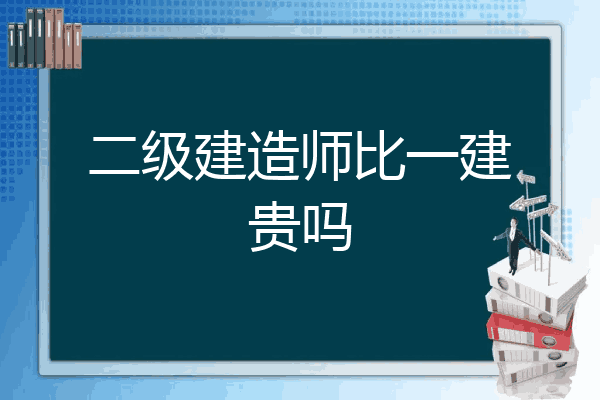 二级建造师比一建贵吗